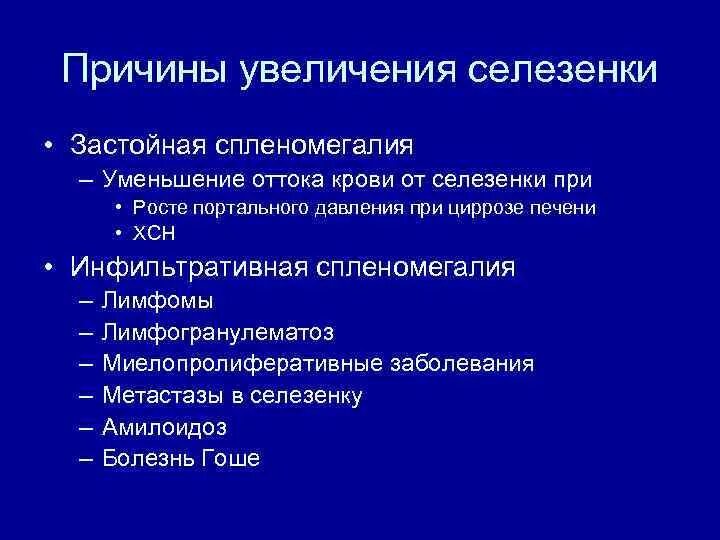 Причины увеличения селезенки

• Застойная спленомегалия
– Уменьшение оттока крови от селезенки при
• Росте портального давления при циррозе печени
• ХСН
• Инфильтративная спленомегалия
– Лимфомы
– Лимфогранулематоз
– Миелопролиферативные заболевания
– Метастазы в селезенку
– Амилоидоз
– Болезнь Гоше